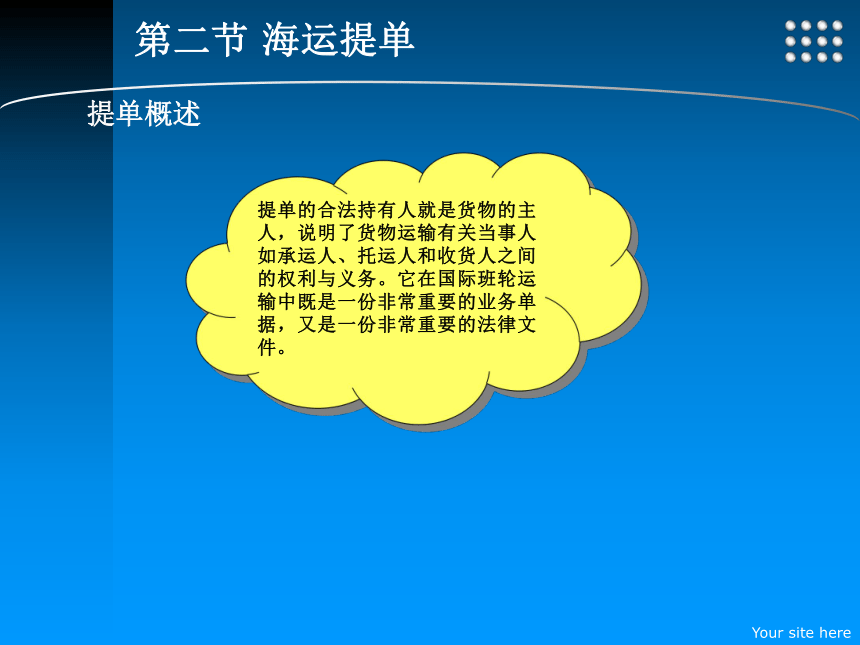 第二节 海运提单

提单概述

提单的合法持有人就是货物的主人，说明了货物运输有关当事人如承运人、托运人和收货人之间的权利与义务。它在国际班轮运输中既是一份非常重要的业务单据，又是一份非常重要的法律文件。

Your site here